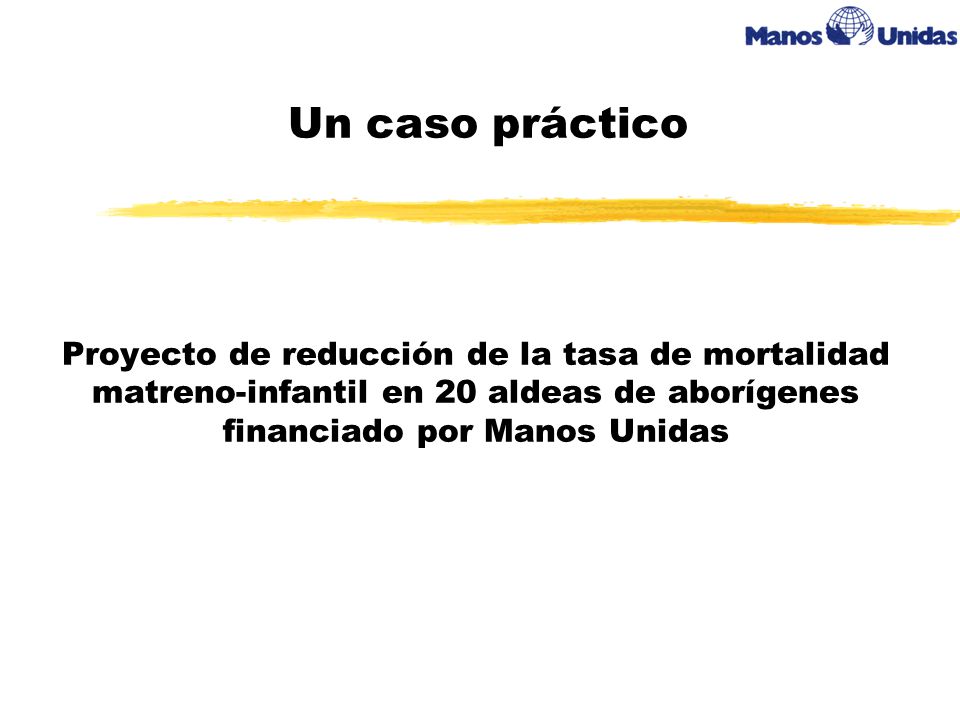 Manos Unidas

Un caso práctico

Proyecto de reducción de la tasa de mortalidad matreno-infantil en 20 aldeas de aborígenes financiado por Manos Unidas